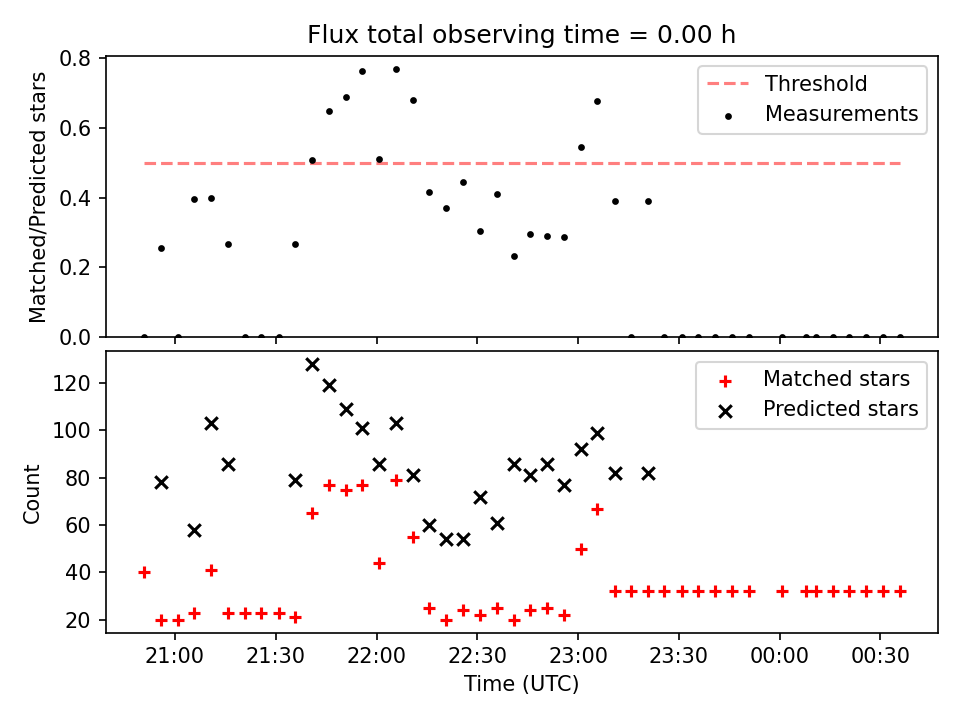 Flux total observing time = 0.00 h

Matched/Predicted stars

0.8
0.6
0.4
0.2
0.0

Threshold
Measurements

Count

120
100
80
60
40
20

Matched stars
Predicted stars

21:00
21:30
22:00
22:30
23:00
23:30
00:00
00:30

Time (UTC)